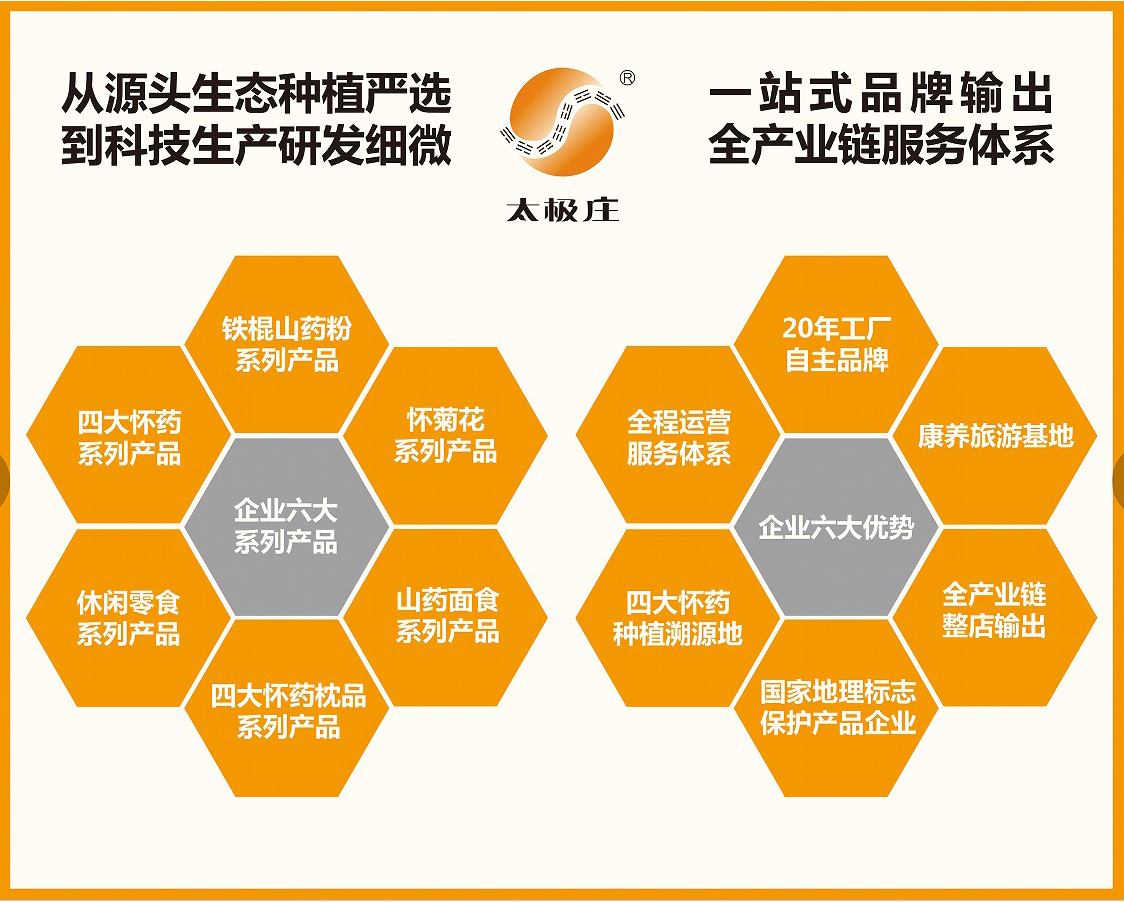 从源头生态种植严选
到科技生产研发细微

®

太极庄

一站式品牌输出
全产业链服务体系

铁棍山药粉
系列产品

四大怀药
系列产品

怀菊花
系列产品

企业六大
系列产品

休闲零食
系列产品

山药面食
系列产品

四大怀药枕品
系列产品

20年工厂
自主品牌

全程运营
服务体系

康养旅游基地

企业六大优势

四大怀药
种植溯源地

全产业链
整店输出

国家地理标志
保护产品企业